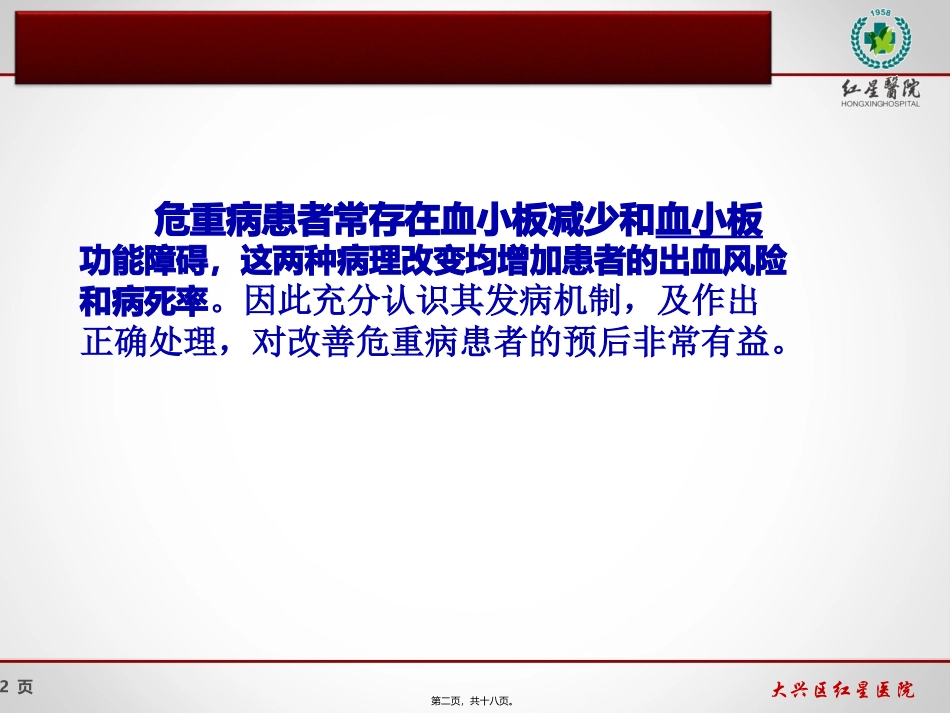 1958

红星醫院
HONGXINGHOSPITAL

危重病患者常存在血小板减少和血小板功能障碍，这两种病理改变均增加患者的出血风险和病死率。因此充分认识其发病机制，及作出正确处理，对改善危重病患者的预后非常有益。

2 页

第二页，共十八页。

大兴区红星医院